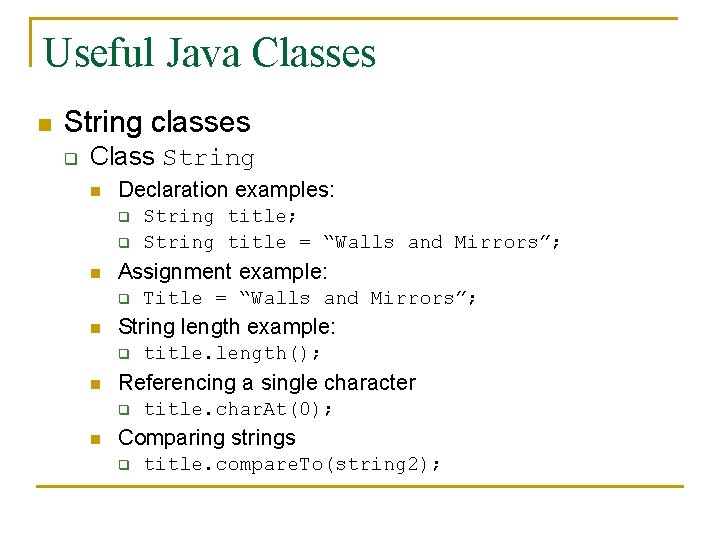 Useful Java Classes

String classes

Class String

Declaration examples:

String title;

String title = “Walls and Mirrors”;

Assignment example:

Title = “Walls and Mirrors”;

String length example:

title.length();

Referencing a single character

title.charAt(0);

Comparing strings

title.compareTo(string2);